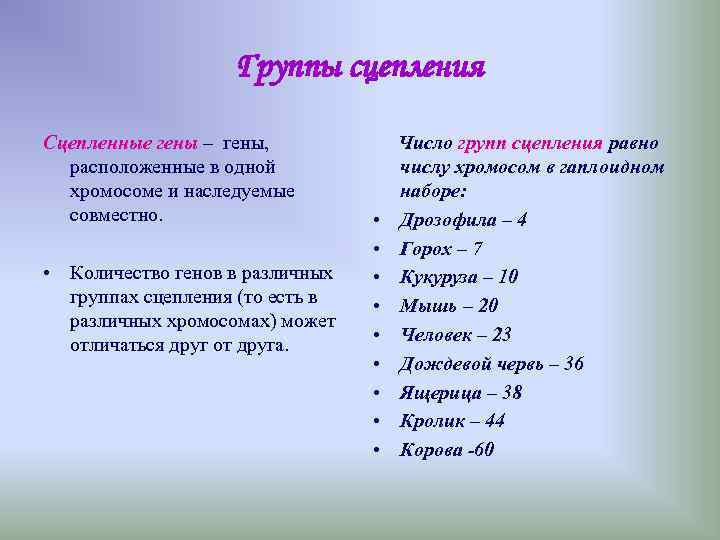 Группы сцепления

Сцепленные гены – гены, расположенные в одной хромосоме и наследуемые совместно.

• Количество генов в различных группах сцепления (то есть в различных хромосомах) может отличаться друг от друга.

Число групп сцепления равно числу хромосом в гаплоидном наборе:

• Дрозофила – 4
• Горох – 7
• Кукуруза – 10
• Мышь – 20
• Человек – 23
• Дождевой червь – 36
• Ящерица – 38
• Кролик – 44
• Корова -60